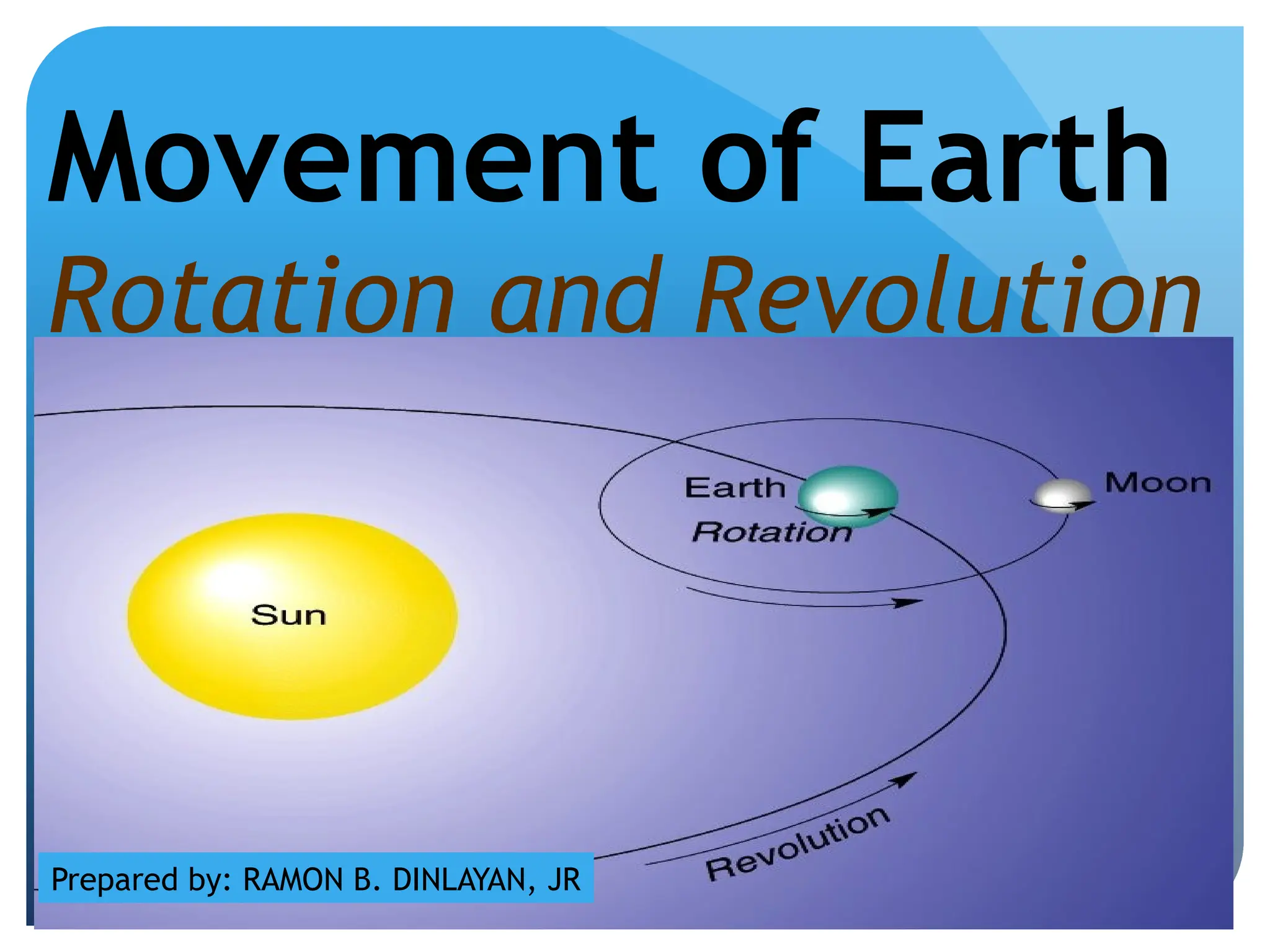 Movement of Earth
Rotation and Revolution

Earth
Moon
Rotation
Sun
Revolution

Prepared by: RAMON B. DINLAYAN, JR